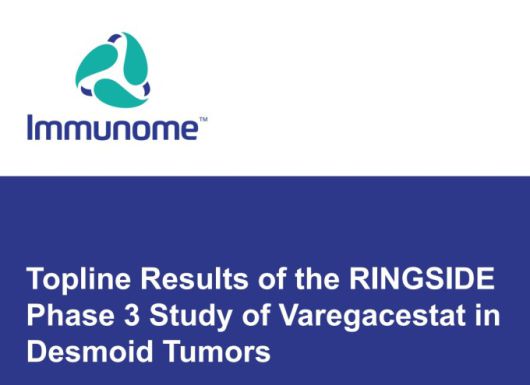 Immunome™

Topline Results of the RINGSIDE Phase 3 Study of Varegacestat in Desmoid Tumors